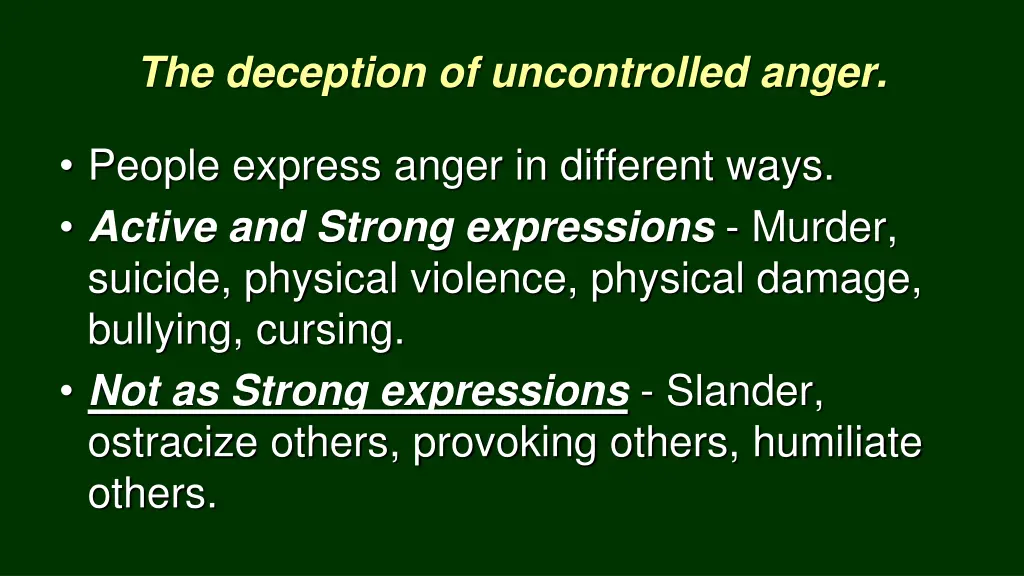 The deception of uncontrolled anger.

• People express anger in different ways.
• Active and Strong expressions - Murder, suicide, physical violence, physical damage, bullying, cursing.
• Not as Strong expressions - Slander, ostracize others, provoking others, humiliate others.